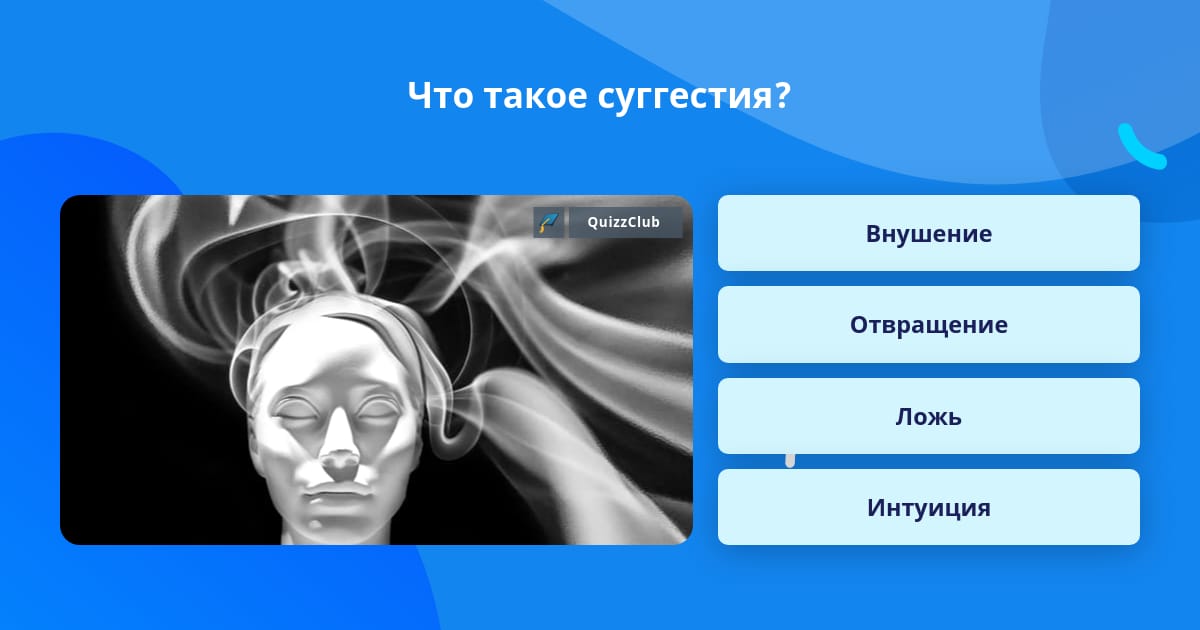 Что такое суггестия?

QuizzClub

Внушение

Отвращение

Ложь

Интуиция